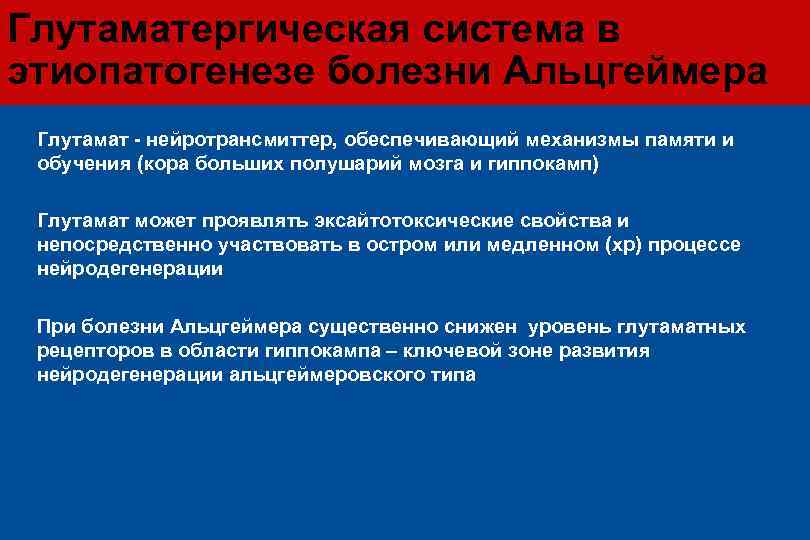 Глутаматергическая система в этиопатогенезе болезни Альцгеймера

Глутамат - нейротрансмиттер, обеспечивающий механизмы памяти и обучения (кора больших полушарий мозга и гиппокамп)

Глутамат может проявлять эксайтотоксические свойства и непосредственно участвовать в остром или медленном (хр) процессе нейродегенерации

При болезни Альцгеймера существенно снижен уровень глутаматных рецепторов в области гиппокампа – ключевой зоне развития нейродегенерации альцгеймеровского типа